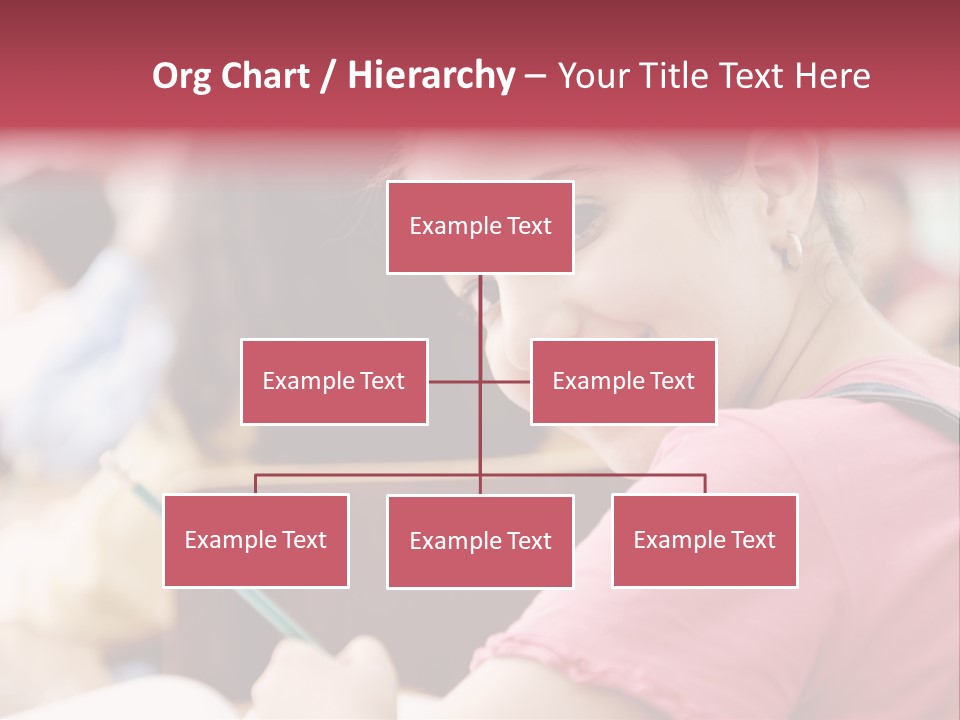 Org Chart / Hierarchy – Your Title Text Here

Example Text

Example Text

Example Text

Example Text

Example Text

Example Text